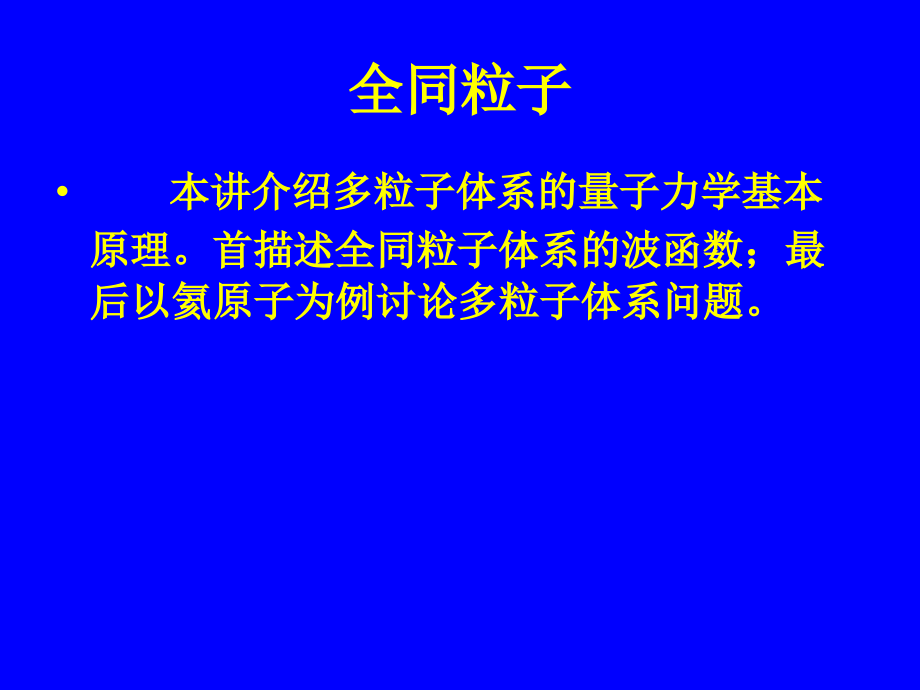 全同粒子

• 本讲介绍多粒子体系的量子力学基本原理。首描述全同粒子体系的波函数；最后以氦原子为例讨论多粒子体系问题。